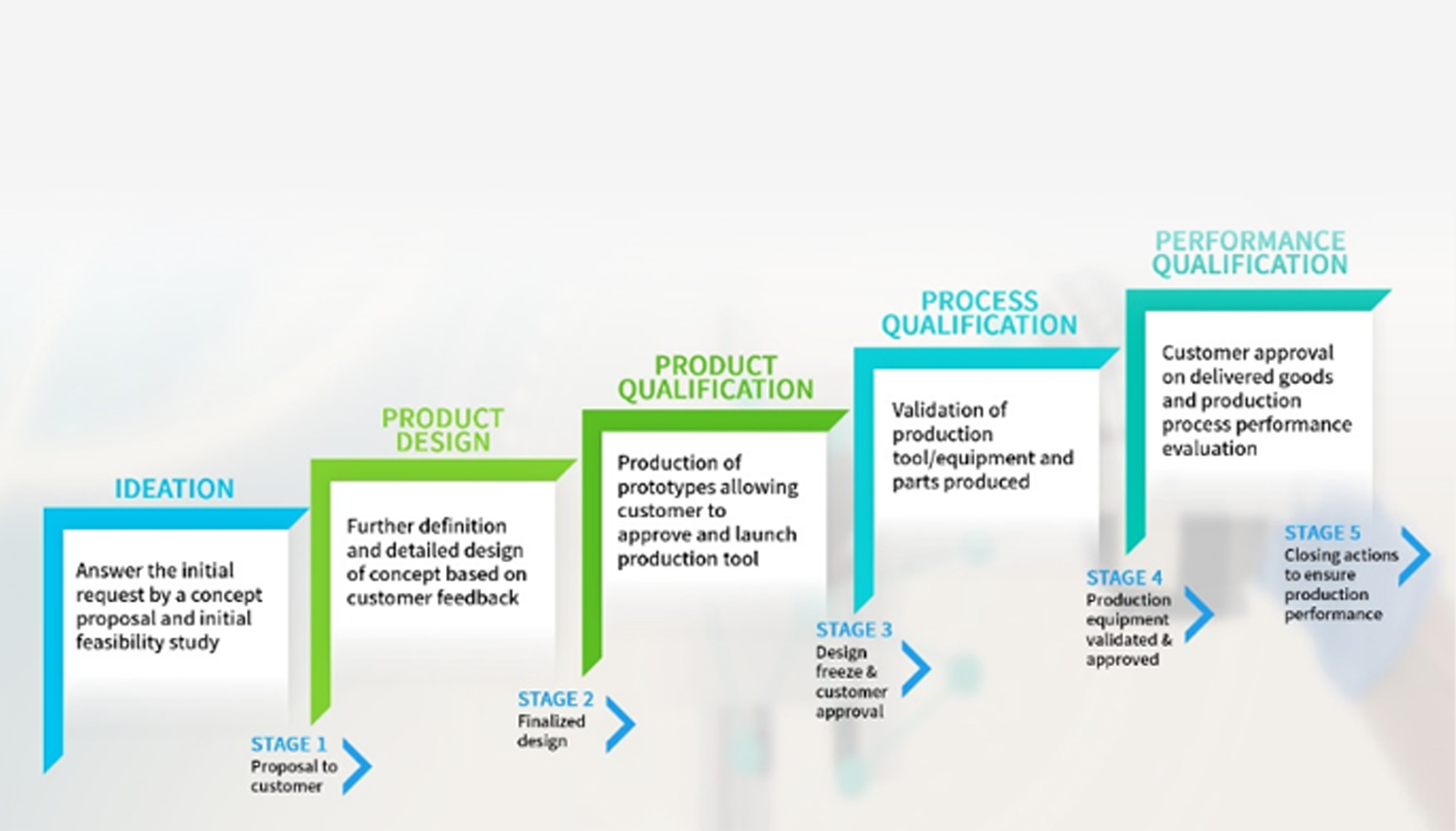 IDEATION

Answer the initial request by a concept proposal and initial feasibility study

STAGE 1
Proposal to customer

PRODUCT DESIGN

Further definition and detailed design of concept based on customer feedback

STAGE 2
Finalized design

PRODUCT QUALIFICATION

Production of prototypes allowing customer to approve and launch production tool

STAGE 3
Design freeze & customer approval

PROCESS QUALIFICATION

Validation of production tool/equipment and parts produced

STAGE 4
Production equipment validated & approved

PERFORMANCE QUALIFICATION

Customer approval on delivered goods and production process performance evaluation

STAGE 5
Closing actions to ensure production performance